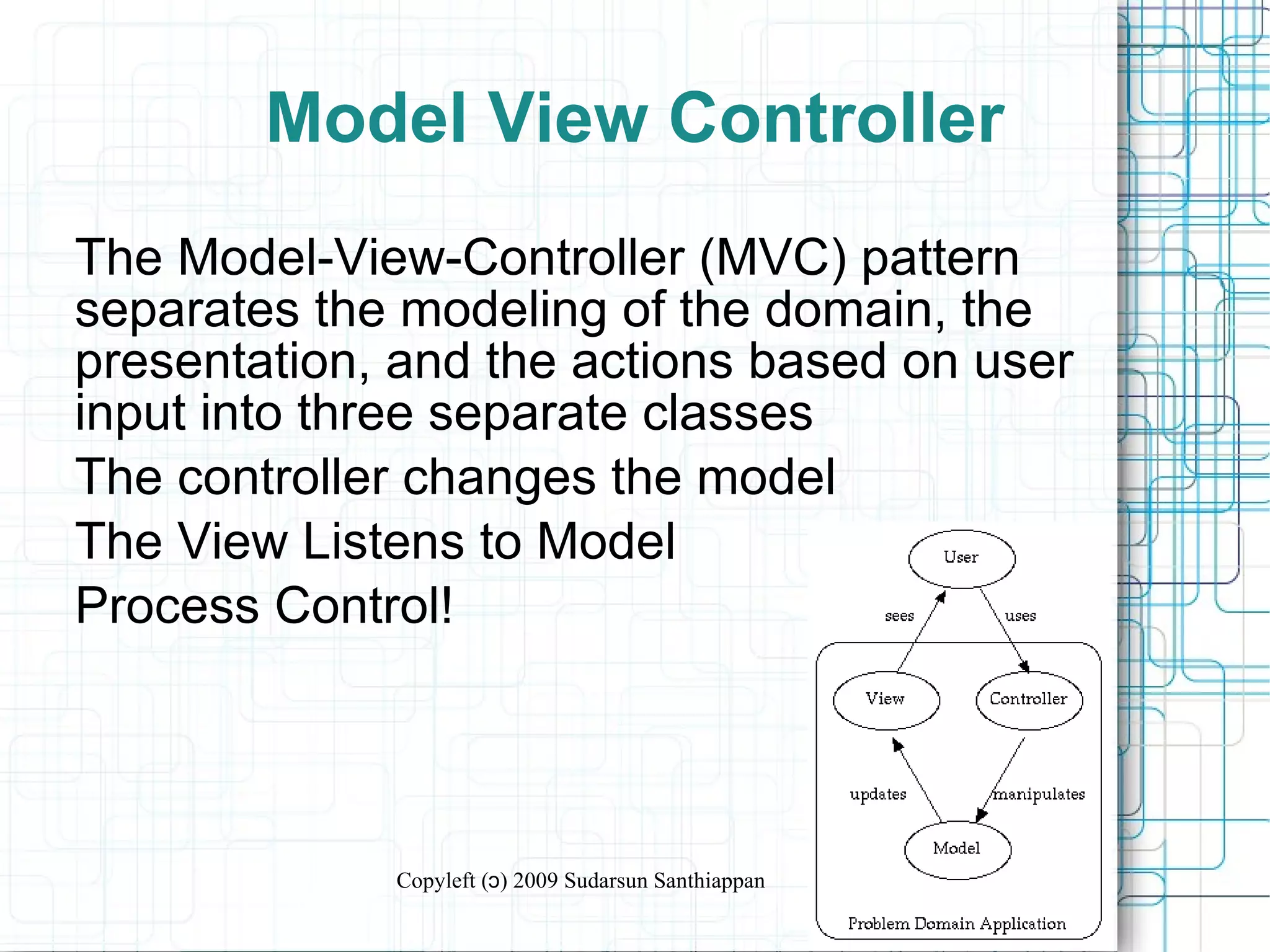 Model View Controller

The Model-View-Controller (MVC) pattern separates the modeling of the domain, the presentation, and the actions based on user input into three separate classes

The controller changes the model

The View Listens to Model

Process Control!

User

sees

uses

View

Controller

updates

manipulates

Model

Problem Domain Application

Copyleft (ɔ) 2009 Sudarsun Santhiappan